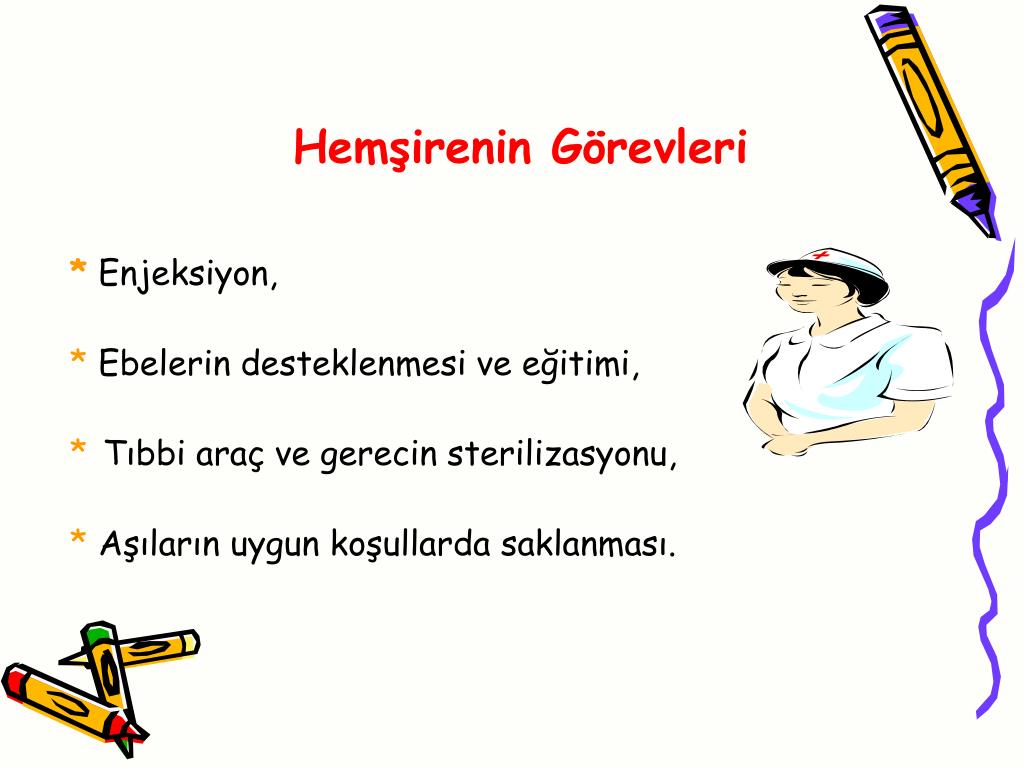 Hemşirenin Görevleri

* Enjeksiyon,

* Ebelerin desteklenmesi ve eğitimi,

* Tıbbi araç ve gerecin sterilizasyonu,

* Aşıların uygun koşullarda saklanması.